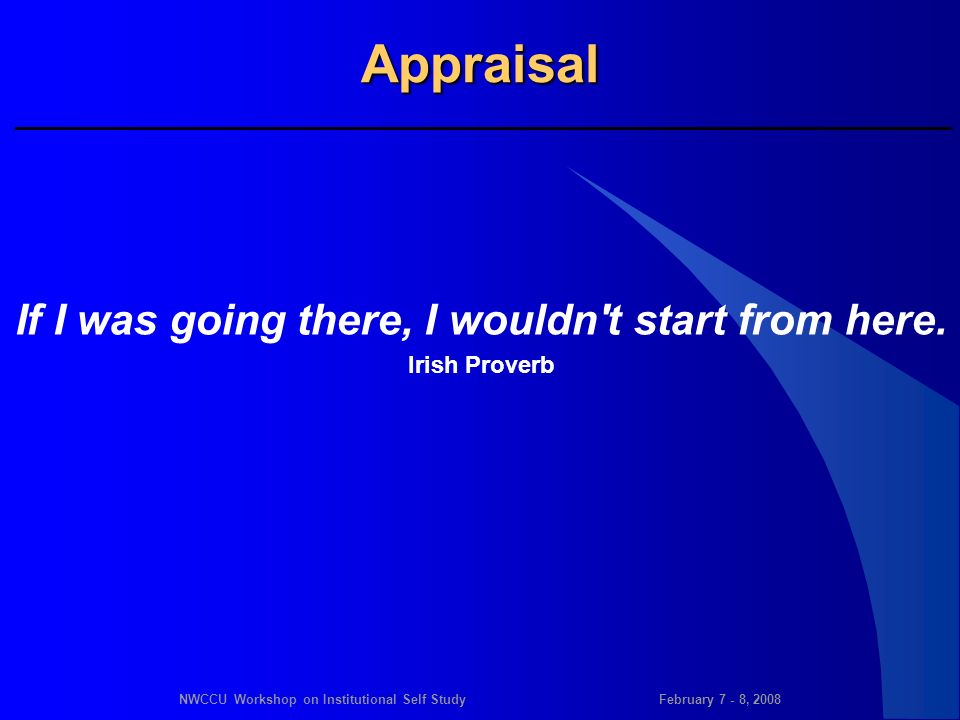 Appraisal

If I was going there, I wouldn't start from here.

Irish Proverb

NWCCU Workshop on Institutional Self Study

February 7 - 8, 2008